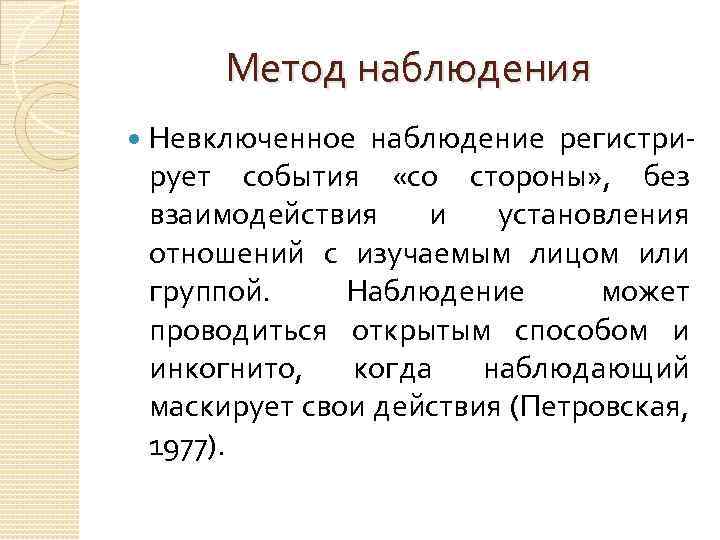 Метод наблюдения

Невключенное наблюдение регистрирует события «со стороны», без взаимодействия и установления отношений с изучаемым лицом или группой. Наблюдение может проводиться открытым способом и инкогнито, когда наблюдающий маскирует свои действия (Петровская, 1977).